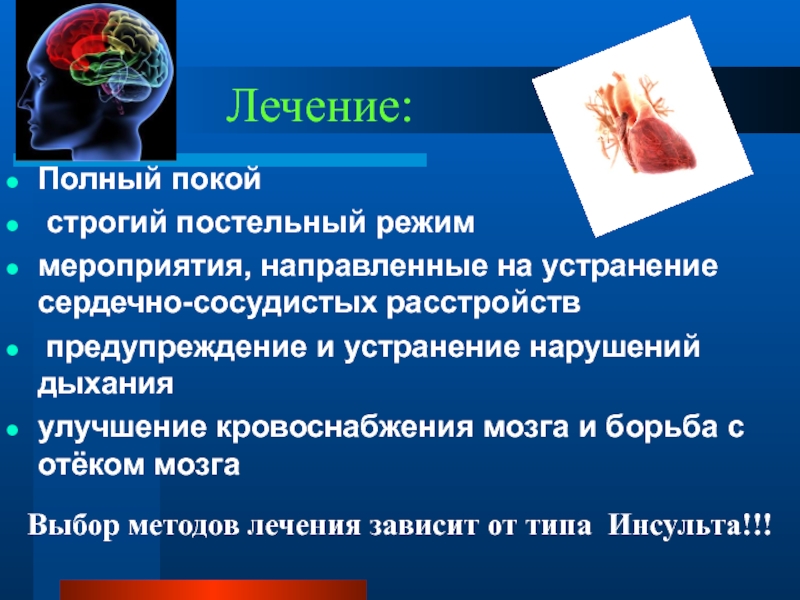 Лечение:

- Полный покой
- строгий постельный режим
- мероприятия, направленные на устранение сердечно-сосудистых расстройств
- предупреждение и устранение нарушений дыхания
- улучшение кровоснабжения мозга и борьба с отёком мозга

Выбор методов лечения зависит от типа Инсульта!!!